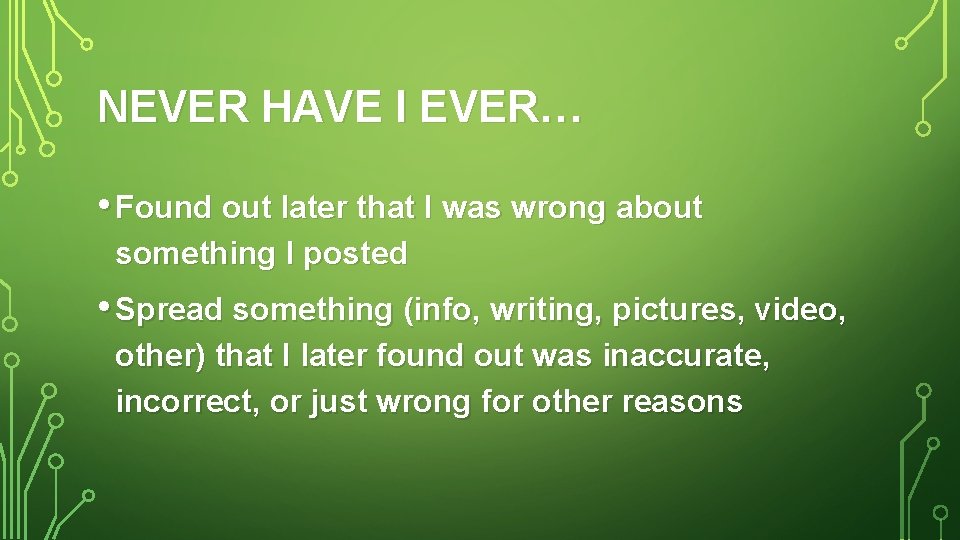 NEVER HAVE I EVER…

• Found out later that I was wrong about something I posted

• Spread something (info, writing, pictures, video, other) that I later found out was inaccurate, incorrect, or just wrong for other reasons